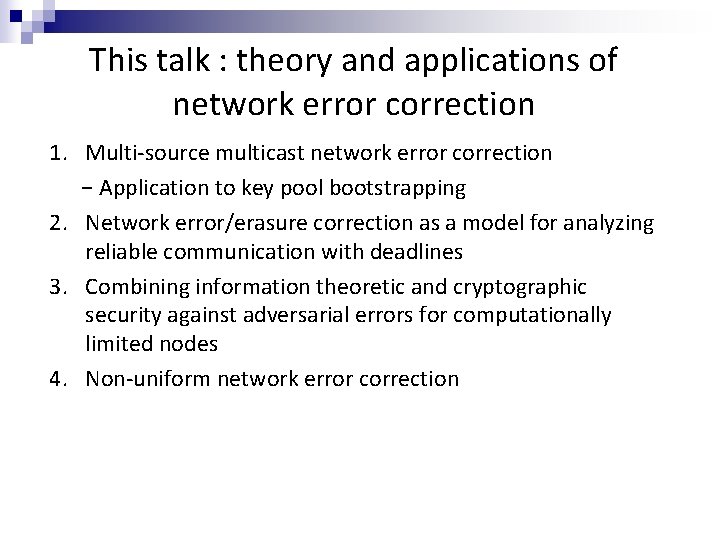 This talk : theory and applications of network error correction

1. Multi-source multicast network error correction
   − Application to key pool bootstrapping
2. Network error/erasure correction as a model for analyzing reliable communication with deadlines
3. Combining information theoretic and cryptographic security against adversarial errors for computationally limited nodes
4. Non-uniform network error correction